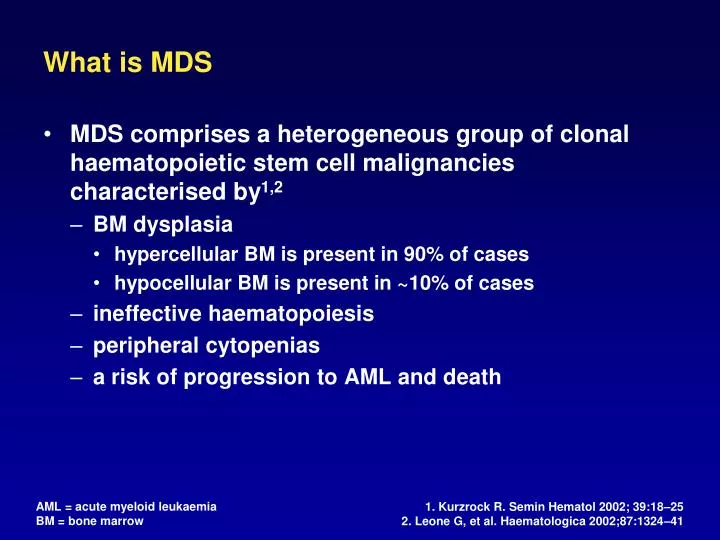 What is MDS

• MDS comprises a heterogeneous group of clonal haematopoietic stem cell malignancies characterised by$^{1,2}$
– BM dysplasia
• hypercellular BM is present in 90% of cases
• hypocellular BM is present in ~10% of cases
– ineffective haematopoiesis
– peripheral cytopenias
– a risk of progression to AML and death

AML = acute myeloid leukaemia
BM = bone marrow

1. Kurzrock R. Semin Hematol 2002; 39:18–25
2. Leone G, et al. Haematologica 2002;87:1324–41